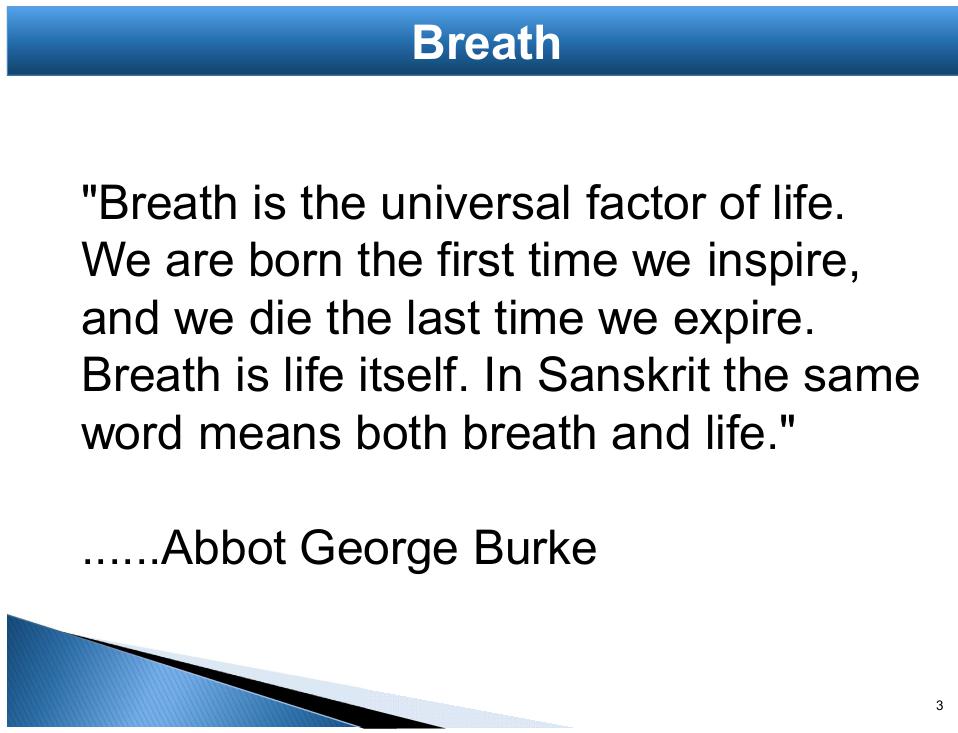 Breath

"Breath is the universal factor of life. We are born the first time we inspire, and we die the last time we expire. Breath is life itself. In Sanskrit the same word means both breath and life."

......Abbot George Burke

3